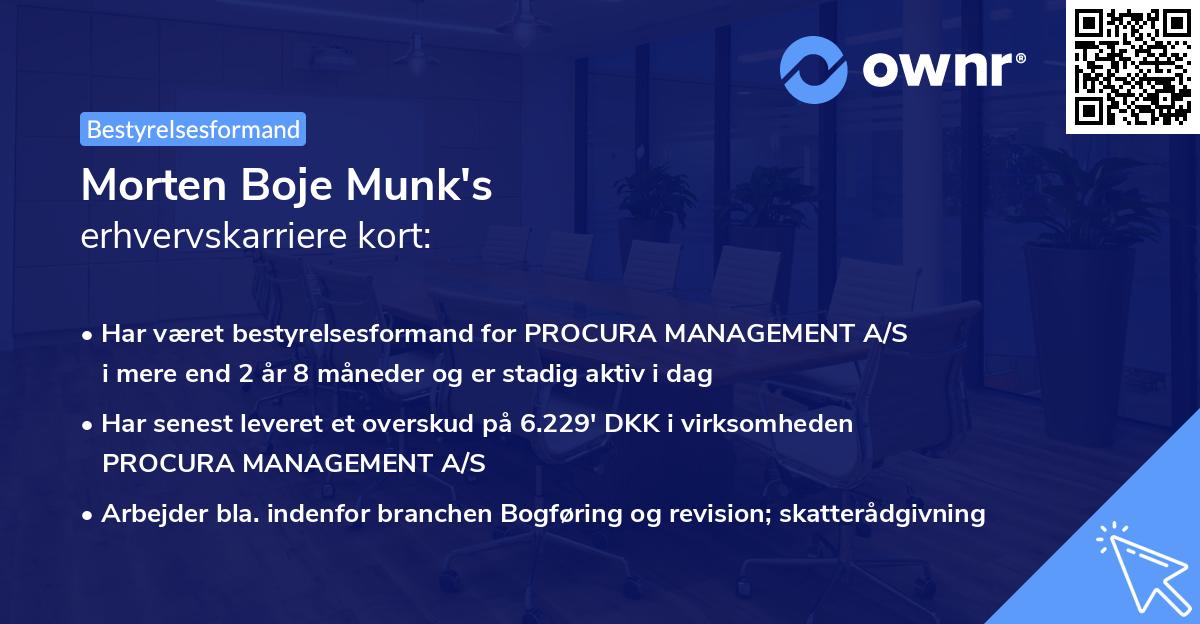 ownr®

Bestyrelsesformand

Morten Boje Munk's
erhvervskarriere kort:

• Har været bestyrelsesformand for PROCURA MANAGEMENT A/S i mere end 2 år 8 måneder og er stadig aktiv i dag

• Har senest leveret et overskud på 6.229' DKK i virksomheden PROCURA MANAGEMENT A/S

• Arbejder bla. indenfor branchen Bogføring og revision; skatterådgivning